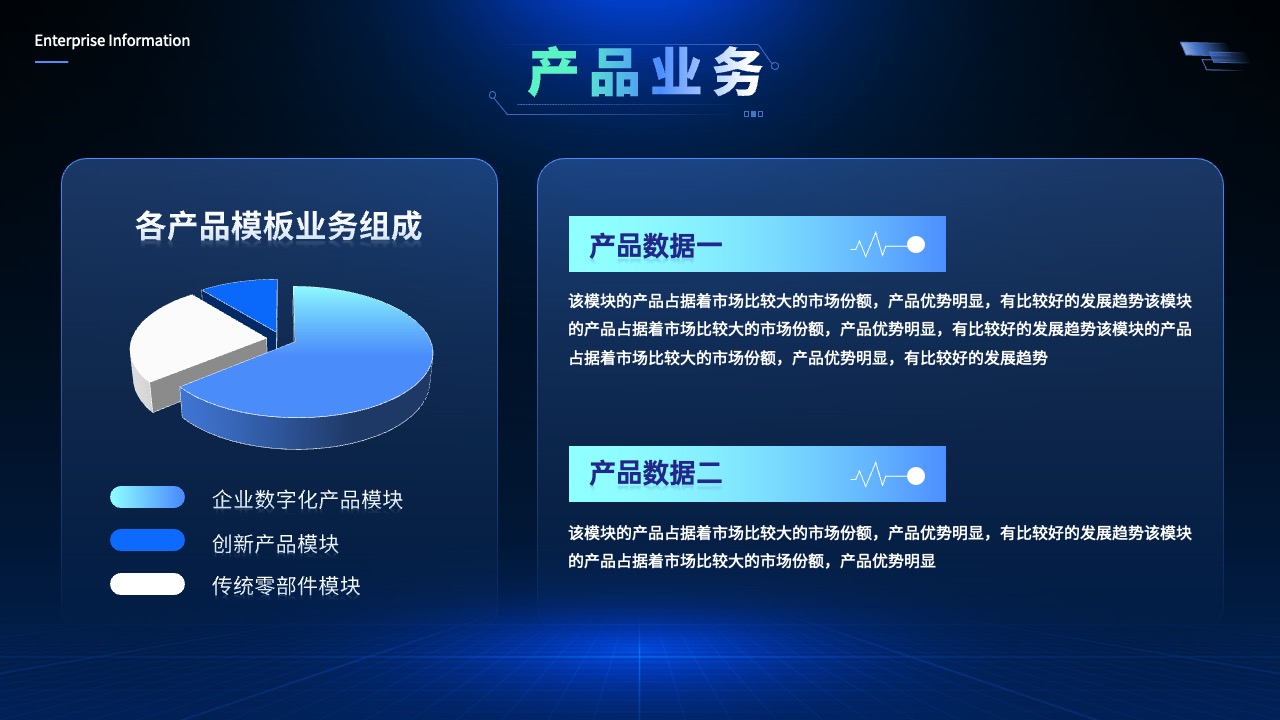 Enterprise Information

产品业务

各产品模板业务组成

企业数字化产品模块

创新产品模块

传统零部件模块

产品数据一

该模块的产品占据着市场比较大的市场份额，产品优势明显，有比较好的发展趋势该模块的产品占据着市场比较大的市场份额，产品优势明显，有比较好的发展趋势该模块的产品占据着市场比较大的市场份额，产品优势明显，有比较好的发展趋势

产品数据二

该模块的产品占据着市场比较大的市场份额，产品优势明显，有比较好的发展趋势该模块的产品占据着市场比较大的市场份额，产品优势明显